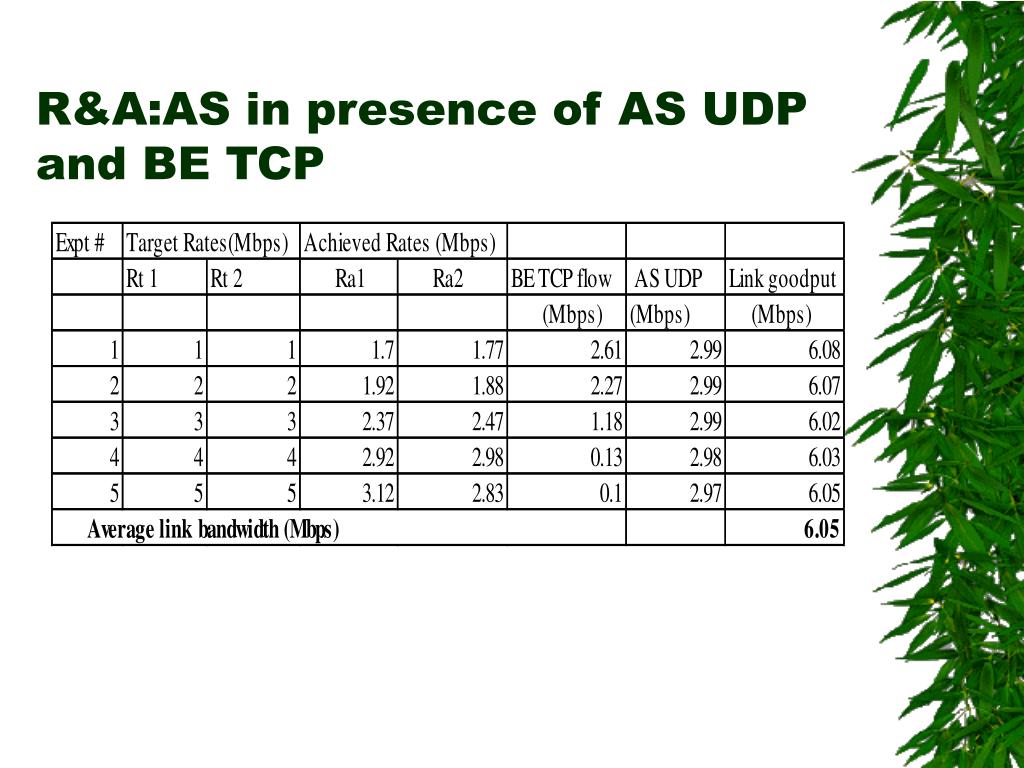 R&A:AS in presence of AS UDP and BE TCP

| Expt # | Target Rates(Mbps) | | Achieved Rates (Mbps) | | | | |
|---|---|---|---|---|---|---|---|
| | Rt 1 | Rt 2 | Ra1 | Ra2 | BE TCP flow | AS UDP | Link goodput |
| | | | | | (Mbps) | (Mbps) | (Mbps) |
| 1 | 1 | 1 | 1.7 | 1.77 | 2.61 | 2.99 | 6.08 |
| 2 | 2 | 2 | 1.92 | 1.88 | 2.27 | 2.99 | 6.07 |
| 3 | 3 | 3 | 2.37 | 2.47 | 1.18 | 2.99 | 6.02 |
| 4 | 4 | 4 | 2.92 | 2.98 | 0.13 | 2.98 | 6.03 |
| 5 | 5 | 5 | 3.12 | 2.83 | 0.1 | 2.97 | 6.05 |
| Average link bandwidth (Mbps) | | | | | | | 6.05 |